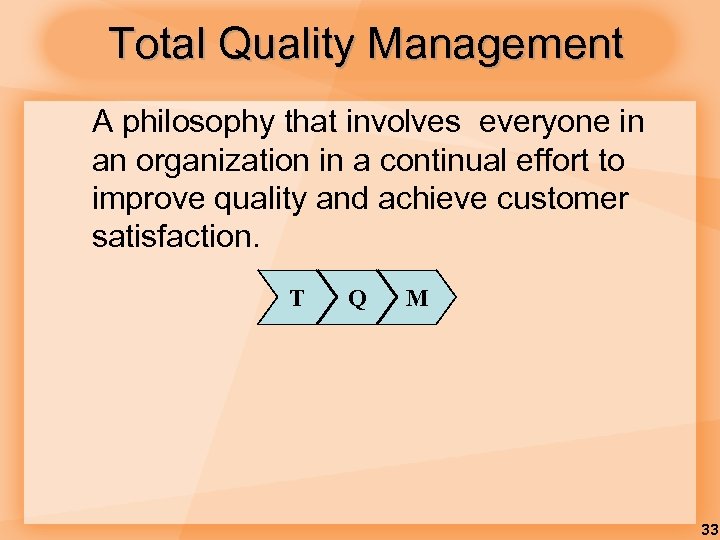 Total Quality Management

A philosophy that involves everyone in an organization in a continual effort to improve quality and achieve customer satisfaction.

T Q M

33